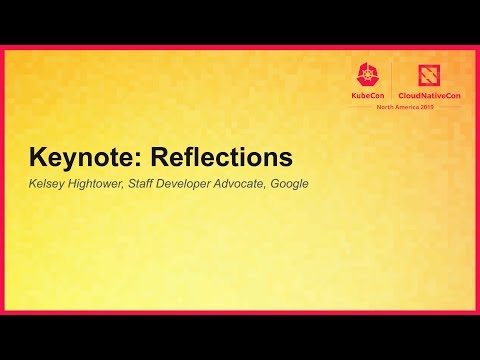 KubeCon CloudNativeCon
North America 2019

Keynote: Reflections
Kelsey Hightower, Staff Developer Advocate, Google